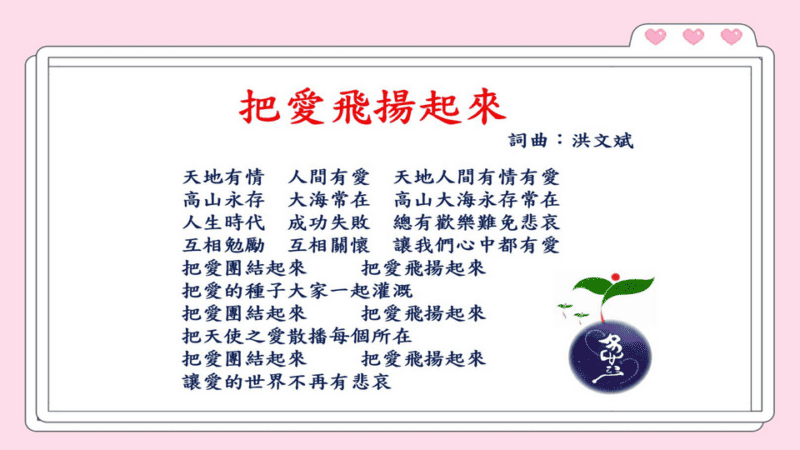 把愛飛揚起來

詞曲：洪文斌

天地有情　人間有愛　天地人間有情有愛
高山永存　大海常在　高山大海永存常在
人生時代　成功失敗　總有歡樂難免悲哀
互相勉勵　互相關懷　讓我們心中都有愛
把愛團結起來　　把愛飛揚起來
把愛的種子大家一起灌溉
把愛團結起來　　把愛飛揚起來
把天使之愛散播每個所在
把愛團結起來　　把愛飛揚起來
讓愛的世界不再有悲哀